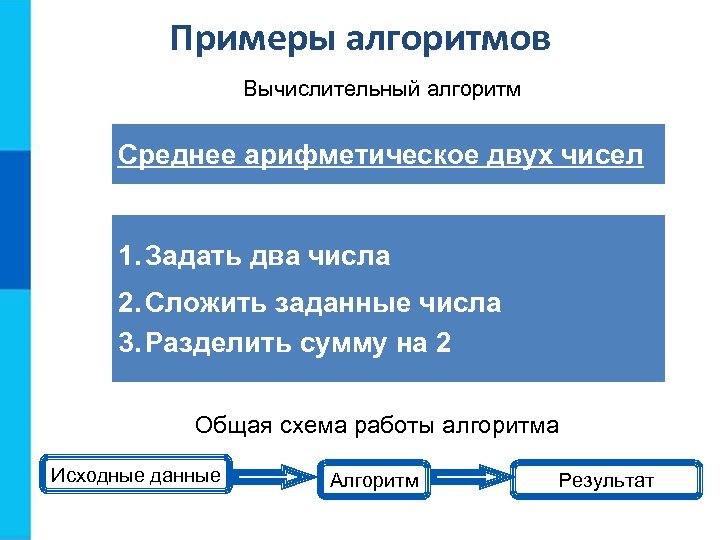 Примеры алгоритмов

Вычислительный алгоритм

Среднее арифметическое двух чисел

1. Задать два числа
2. Сложить заданные числа
3. Разделить сумму на 2

Общая схема работы алгоритма

Исходные данные

Алгоритм

Результат